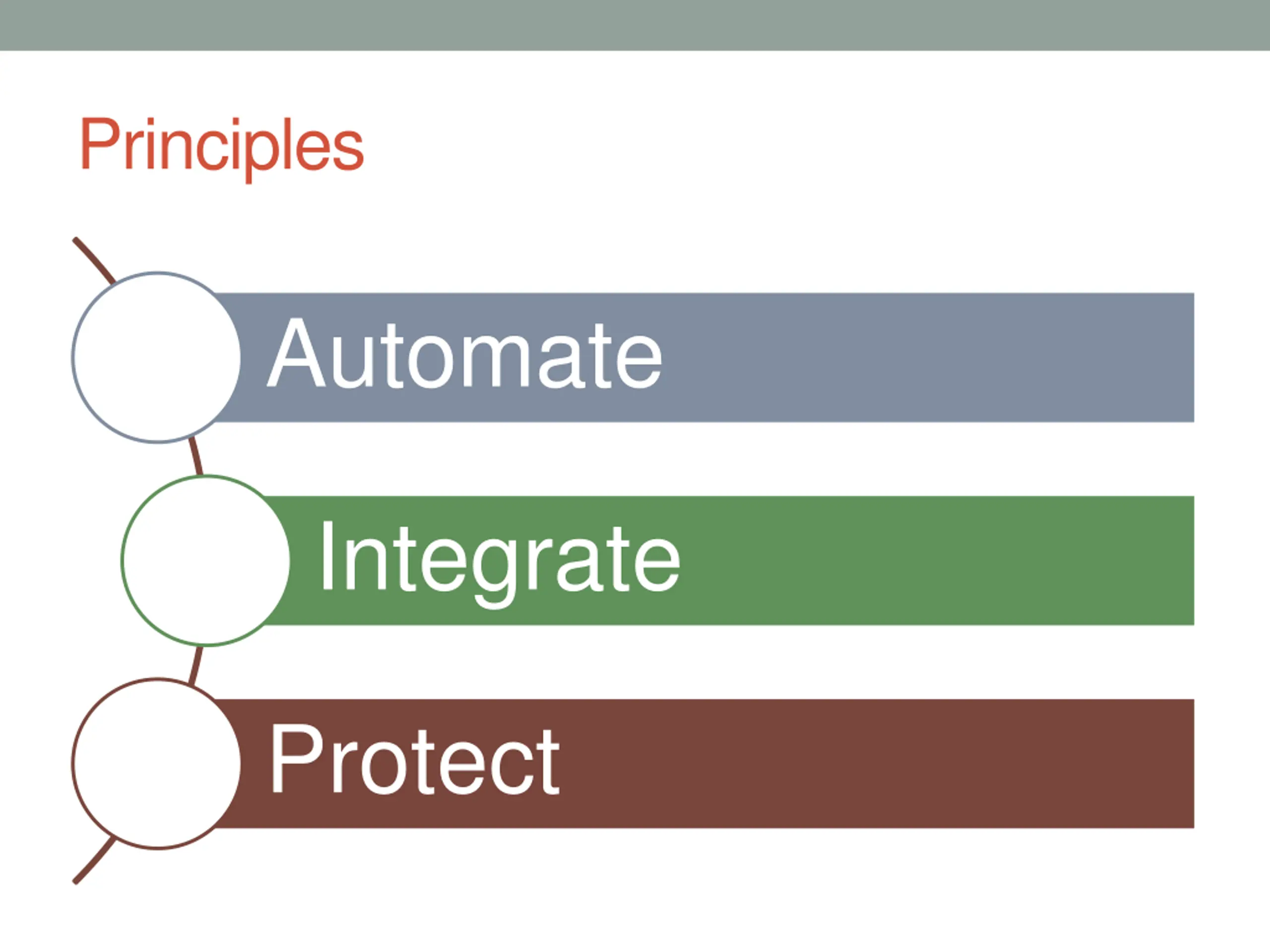 Principles

Automate

Integrate

Protect